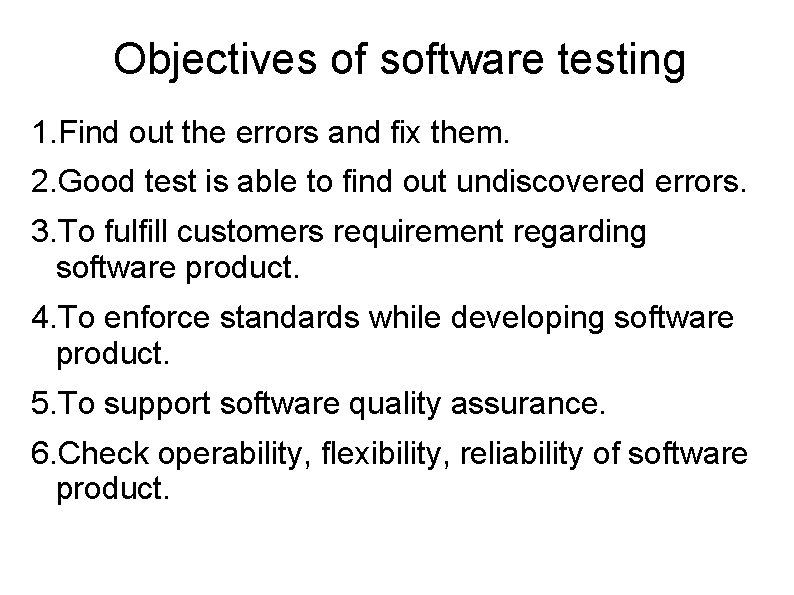 Objectives of software testing

1.Find out the errors and fix them.

2.Good test is able to find out undiscovered errors.

3.To fulfill customers requirement regarding software product.

4.To enforce standards while developing software product.

5.To support software quality assurance.

6.Check operability, flexibility, reliability of software product.